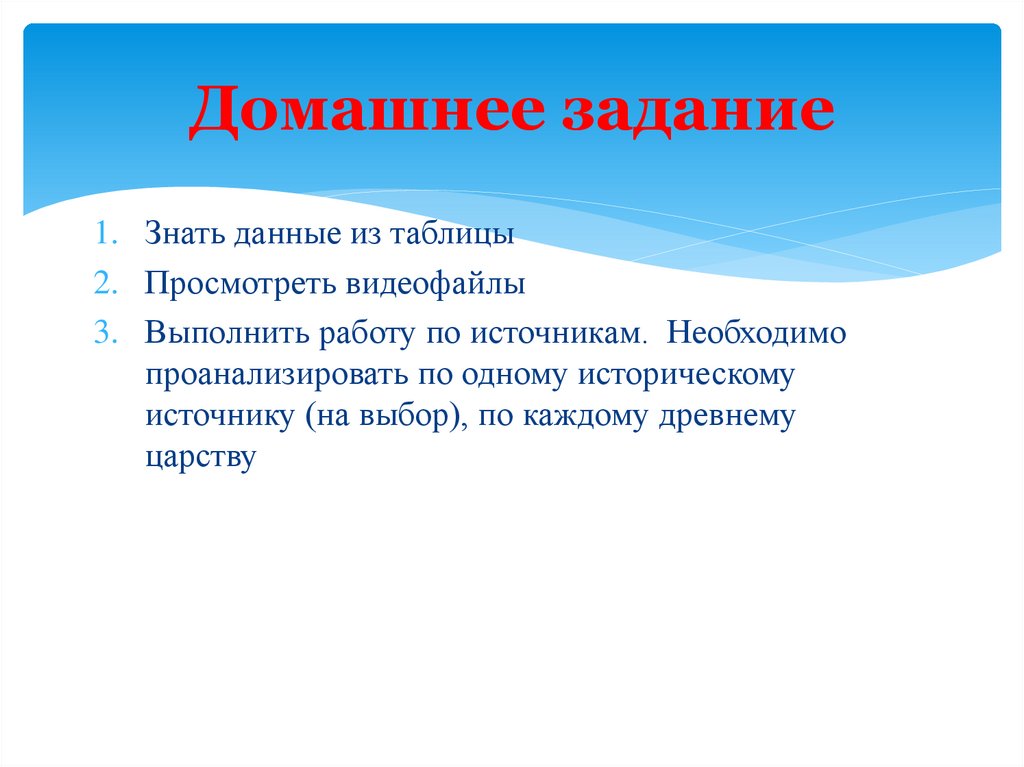 Домашнее задание

1. Знать данные из таблицы
2. Просмотреть видеофайлы
3. Выполнить работу по источникам. Необходимо проанализировать по одному историческому источнику (на выбор), по каждому древнему царству